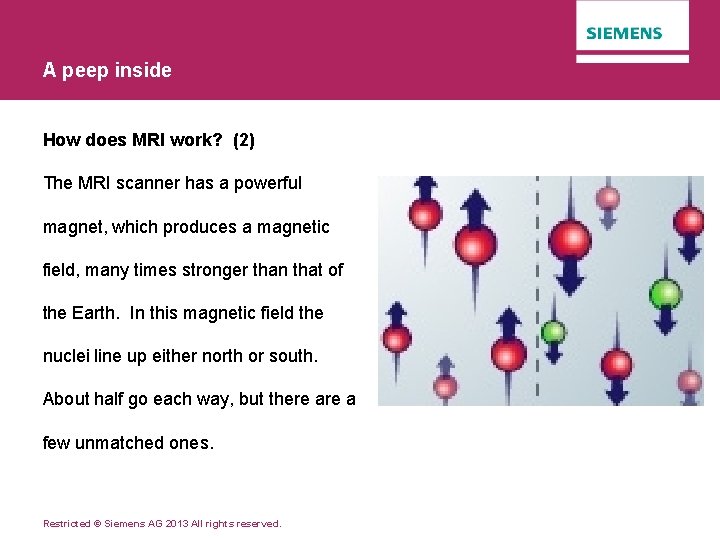 SIEMENS

A peep inside

How does MRI work? (2)

The MRI scanner has a powerful magnet, which produces a magnetic field, many times stronger than that of the Earth. In this magnetic field the nuclei line up either north or south. About half go each way, but there are a few unmatched ones.

Restricted © Siemens AG 2013 All rights reserved.